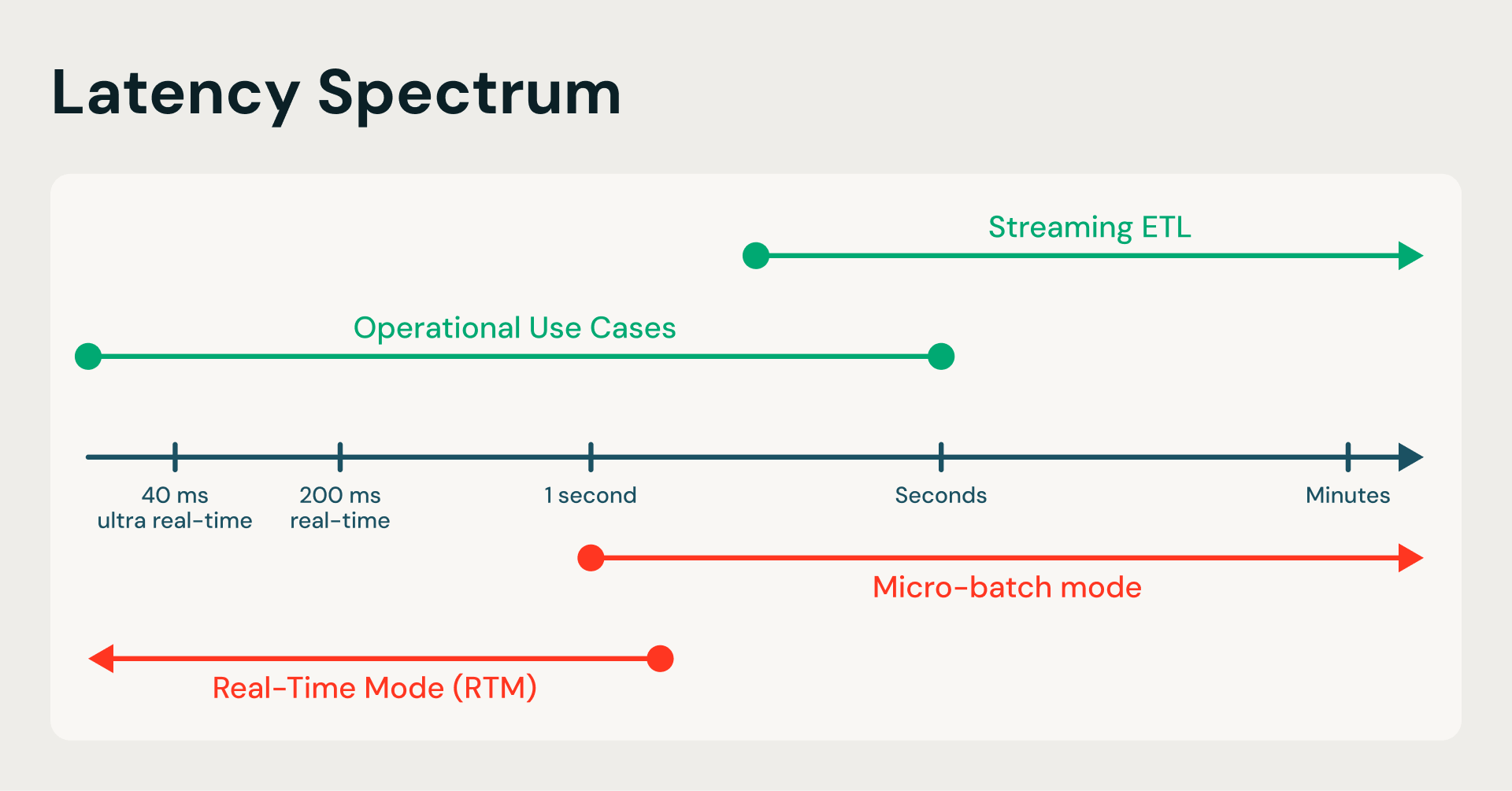 Latency Spectrum

Streaming ETL

Operational Use Cases

40 ms
ultra real-time

200 ms
real-time

1 second

Seconds

Minutes

Micro-batch mode

Real-Time Mode (RTM)